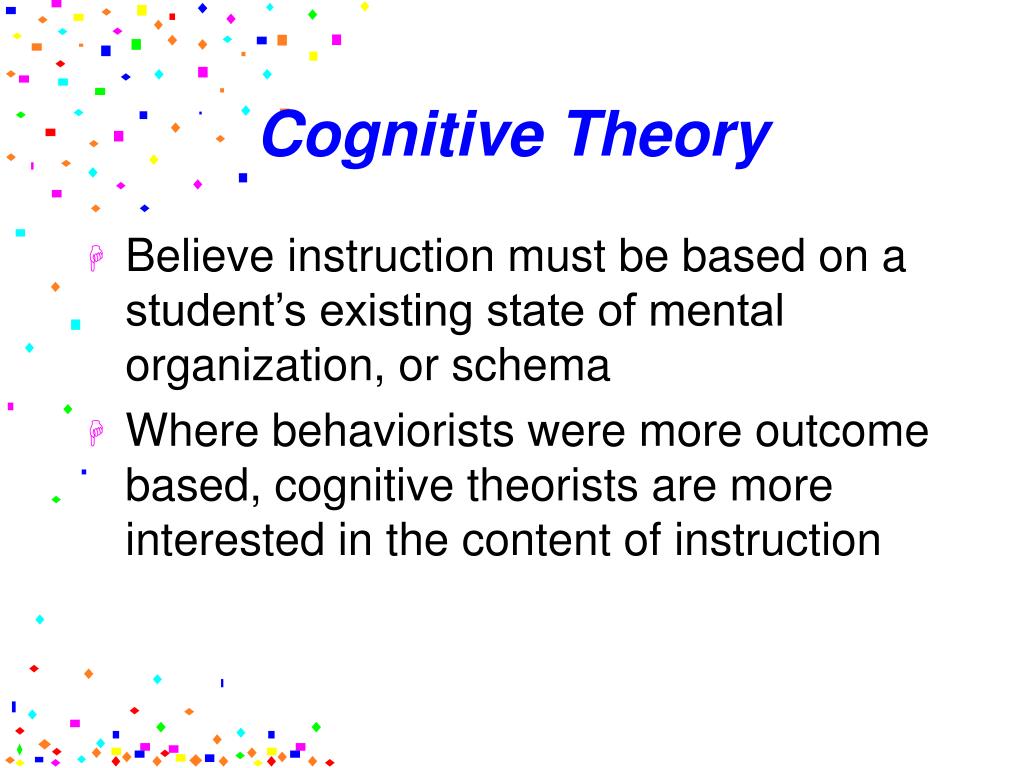 Cognitive Theory

Believe instruction must be based on a student’s existing state of mental organization, or schema

Where behaviorists were more outcome based, cognitive theorists are more interested in the content of instruction